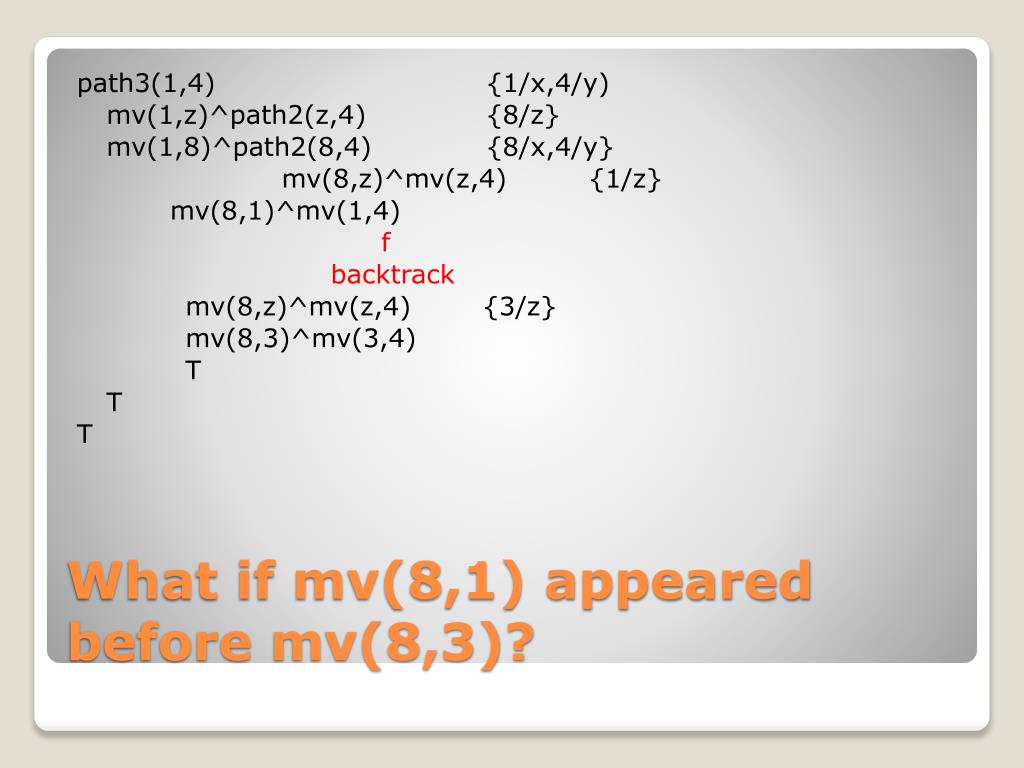 path3(1,4) {1/x,4/y)
mv(1,z)^path2(z,4) {8/z}
mv(1,8)^path2(8,4) {8/x,4/y}
mv(8,z)^mv(z,4) {1/z}
mv(8,1)^mv(1,4)
f
backtrack
mv(8,z)^mv(z,4) {3/z}
mv(8,3)^mv(3,4)
T
T
T

What if mv(8,1) appeared before mv(8,3)?